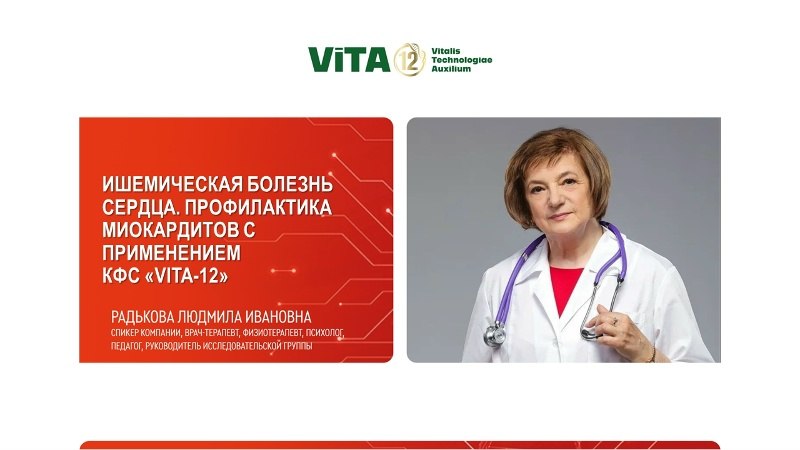 ViTA 12 Vitalis Technologiae Auxilium

ИШЕМИЧЕСКАЯ БОЛЕЗНЬ СЕРДЦА. ПРОФИЛАКТИКА МИОКАРДИТОВ С ПРИМЕНЕНИЕМ КФС «VITA-12»

РАДЬКОВА ЛЮДМИЛА ИВАНОВНА

СПИКЕР КОМПАНИИ, ВРАЧ-ТЕРАПЕВТ, ФИЗИОТЕРАПЕВТ, ПСИХОЛОГ, ПЕДАГОГ, РУКОВОДИТЕЛЬ ИССЛЕДОВАТЕЛЬСКОЙ ГРУППЫ